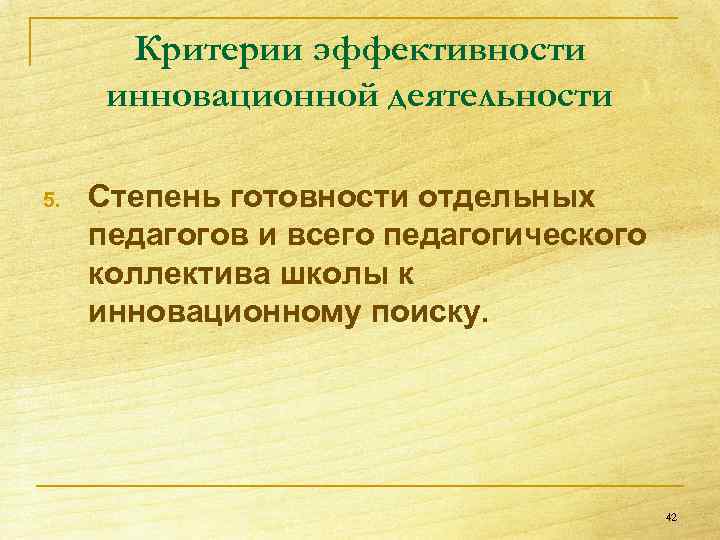 Критерии эффективности инновационной деятельности

5. Степень готовности отдельных педагогов и всего педагогического коллектива школы к инновационному поиску.

42